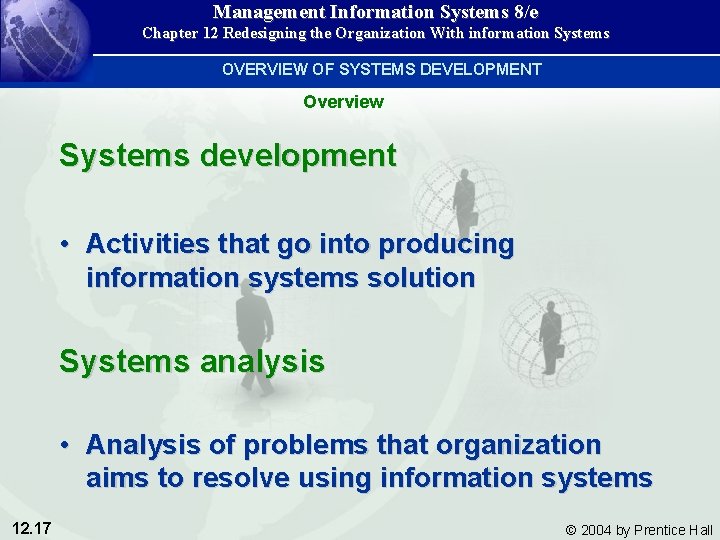 Management Information Systems 8/e
Chapter 12 Redesigning the Organization With information Systems

OVERVIEW OF SYSTEMS DEVELOPMENT

Overview

Systems development

• Activities that go into producing information systems solution

Systems analysis

• Analysis of problems that organization aims to resolve using information systems

12.17

© 2004 by Prentice Hall